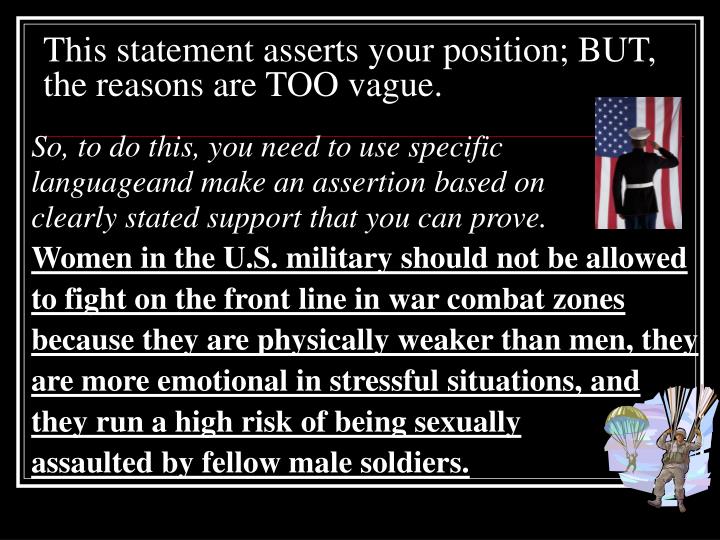 This statement asserts your position; BUT, the reasons are TOO vague.

So, to do this, you need to use specific languageand make an assertion based on clearly stated support that you can prove.

Women in the U.S. military should not be allowed to fight on the front line in war combat zones because they are physically weaker than men, they are more emotional in stressful situations, and they run a high risk of being sexually assaulted by fellow male soldiers.